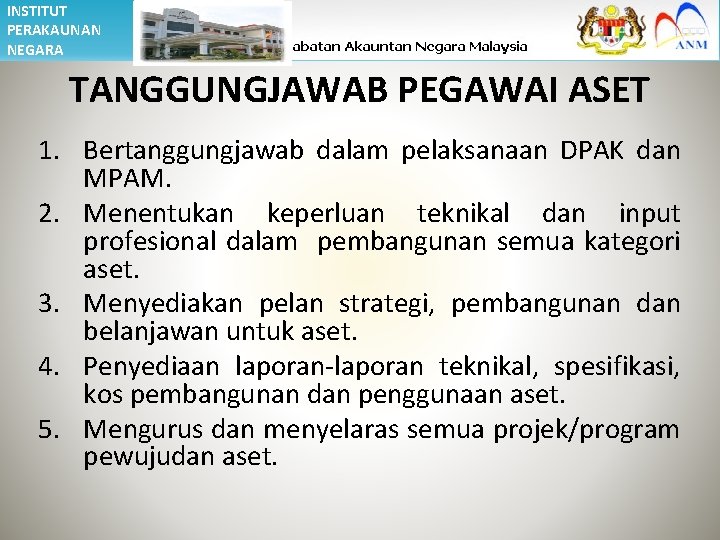 INSTITUT PERAKAUNAN NEGARA

abatan Akauntan Negara Malaysia

ANM

TANGGUNGJAWAB PEGAWAI ASET

1. Bertanggungjawab dalam pelaksanaan DPAK dan MPAM.
2. Menentukan keperluan teknikal dan input profesional dalam pembangunan semua kategori aset.
3. Menyediakan pelan strategi, pembangunan dan belanjawan untuk aset.
4. Penyediaan laporan-laporan teknikal, spesifikasi, kos pembangunan dan penggunaan aset.
5. Mengurus dan menyelaras semua projek/program pewujudan aset.